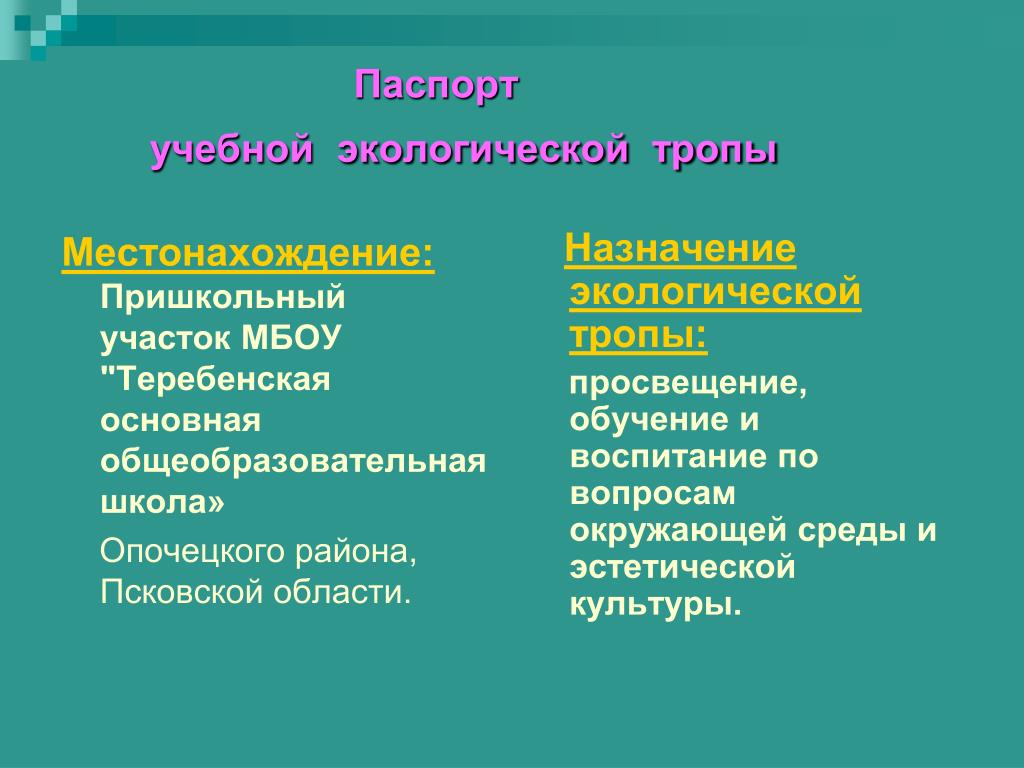 Паспорт

учебной экологической тропы

Местонахождение:

Пришкольный участок МБОУ "Теребенская основная общеобразовательная школа»

Опочецкого района, Псковской области.

Назначение экологической тропы:

просвещение, обучение и воспитание по вопросам окружающей среды и эстетической культуры.